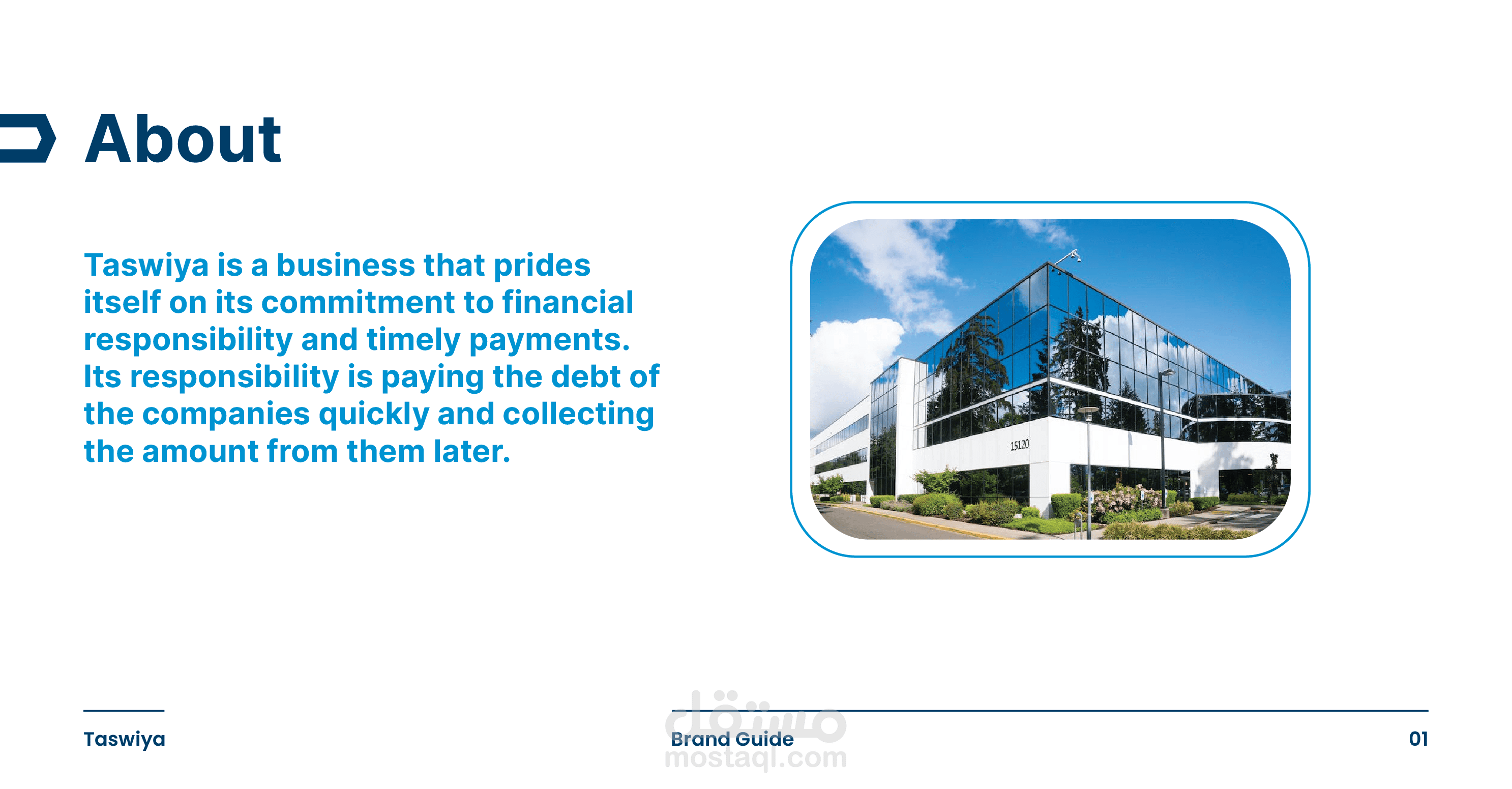 About

Taswiya is a business that prides itself on its commitment to financial responsibility and timely payments. Its responsibility is paying the debt of the companies quickly and collecting the amount from them later.

15120

Taswiya

Brand Guide

01

مستقل
mostaql.com